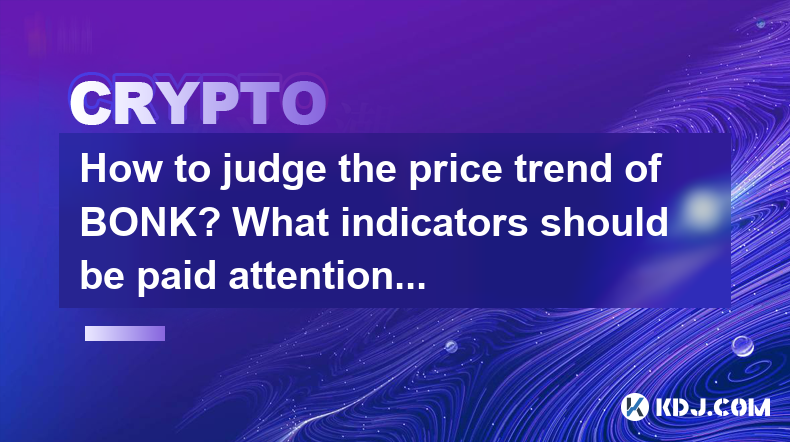 CRYPTO

How to judge the price trend of BONK? What indicators should be paid attention...

KDJ.COM